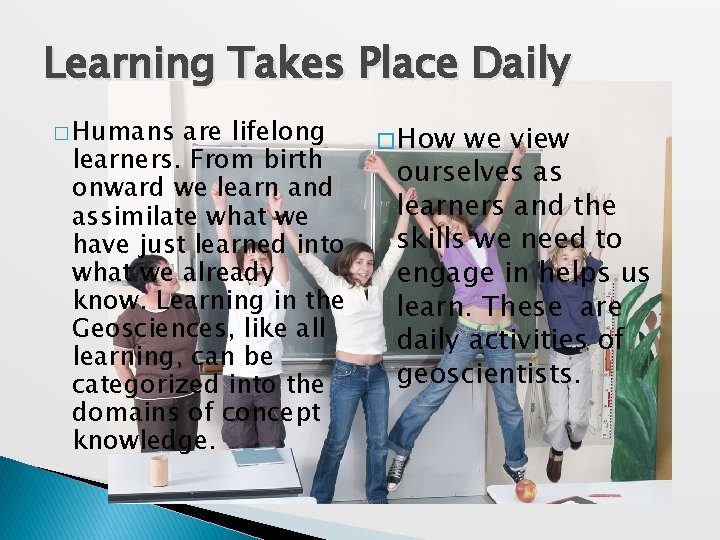 Learning Takes Place Daily

□ Humans are lifelong learners. From birth onward we learn and assimilate what we have just learned into what we already know. Learning in the Geosciences, like all learning, can be categorized into the domains of concept knowledge.

□ How we view ourselves as learners and the skills we need to engage in helps us learn. These are daily activities of geoscientists.